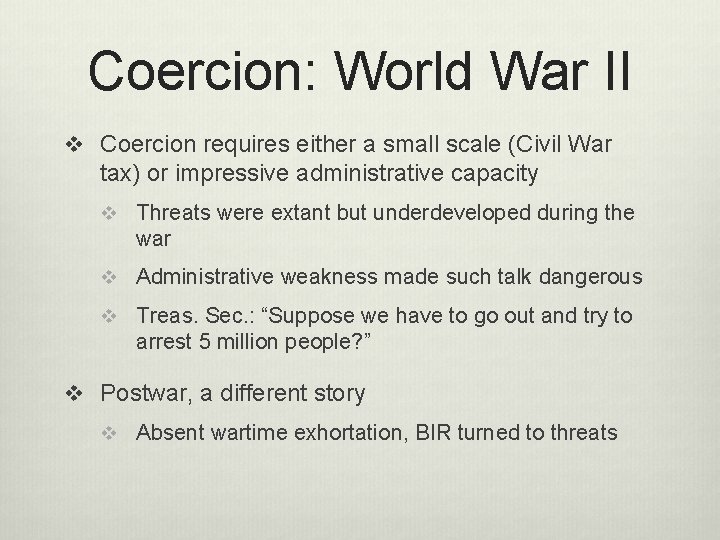 Coercion: World War II

❖ Coercion requires either a small scale (Civil War tax) or impressive administrative capacity

❖ Threats were extant but underdeveloped during the war

❖ Administrative weakness made such talk dangerous

❖ Treas. Sec.: “Suppose we have to go out and try to arrest 5 million people?”

❖ Postwar, a different story

❖ Absent wartime exhortation, BIR turned to threats